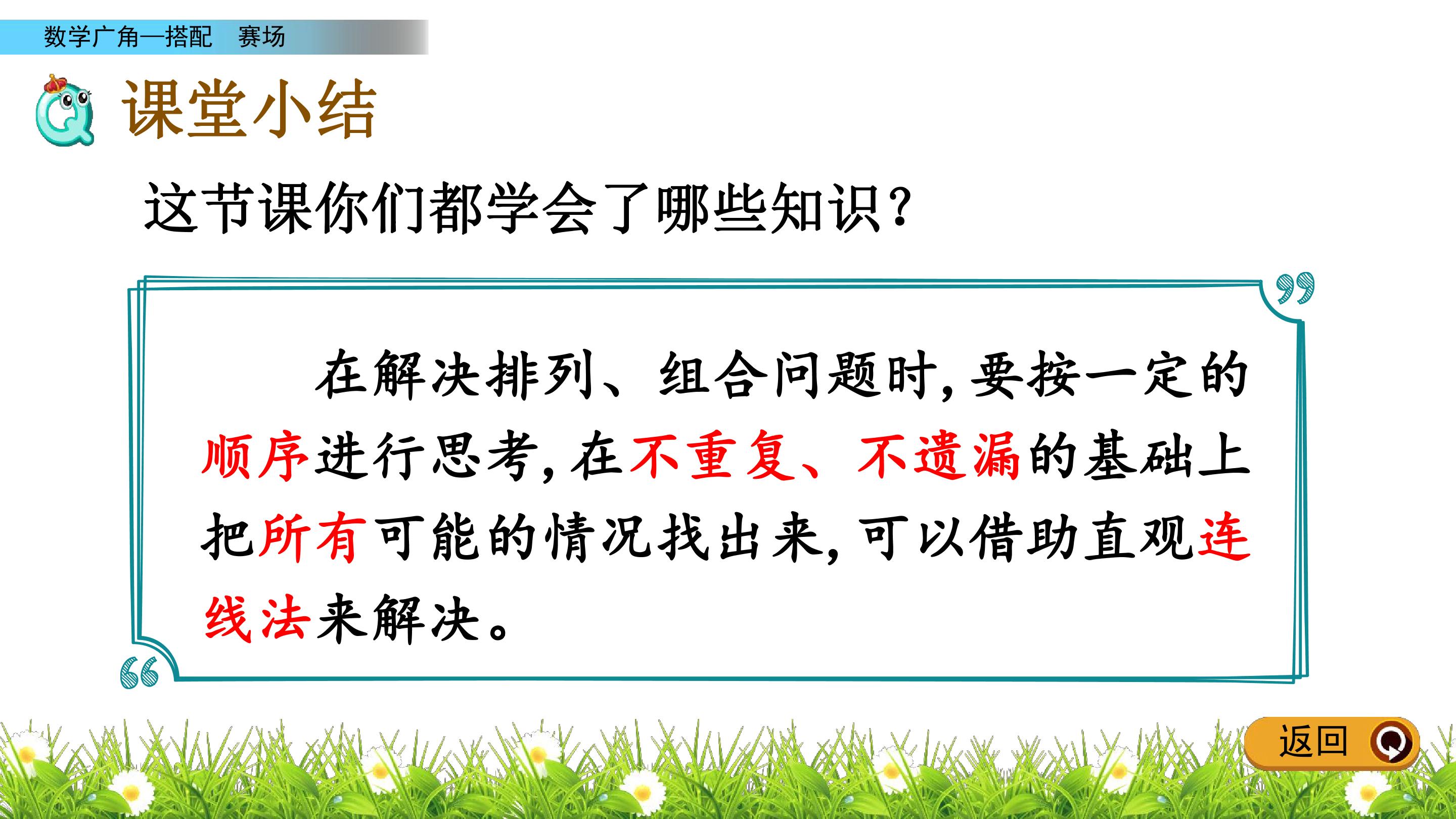 数学广角—搭配 赛场

课堂小结

这节课你们都学会了哪些知识?

在解决排列、组合问题时,要按一定的顺序进行思考,在不重复、不遗漏的基础上把所有可能的情况找出来,可以借助直观连线法来解决。

返回